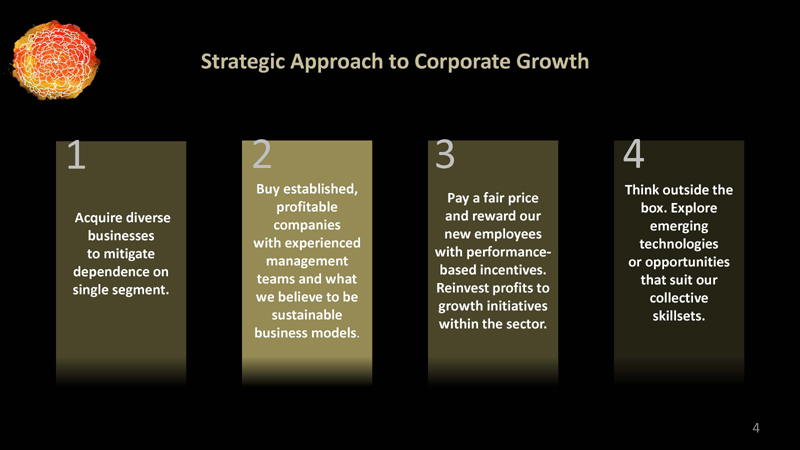 Strategic Approach to Corporate Growth

1

Acquire diverse businesses to mitigate dependence on single segment.

2

Buy established, profitable companies with experienced management teams and what we believe to be sustainable business models.

3

Pay a fair price and reward our new employees with performance-based incentives. Reinvest profits to growth initiatives within the sector.

4

Think outside the box. Explore emerging technologies or opportunities that suit our collective skillsets.

4